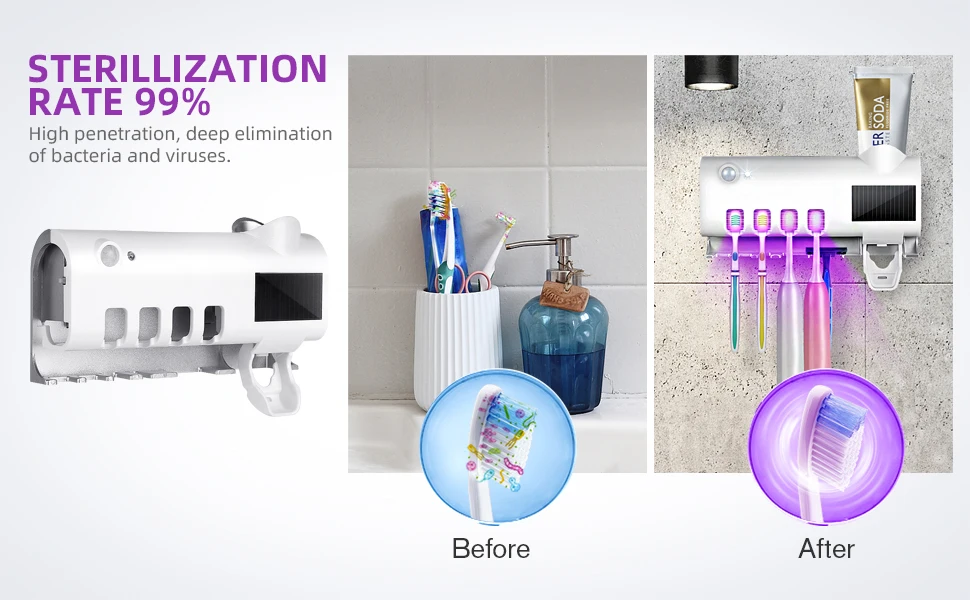 STERILLIZATION RATE 99%
High penetration, deep elimination of bacteria and viruses.

ER SODA

Before

After